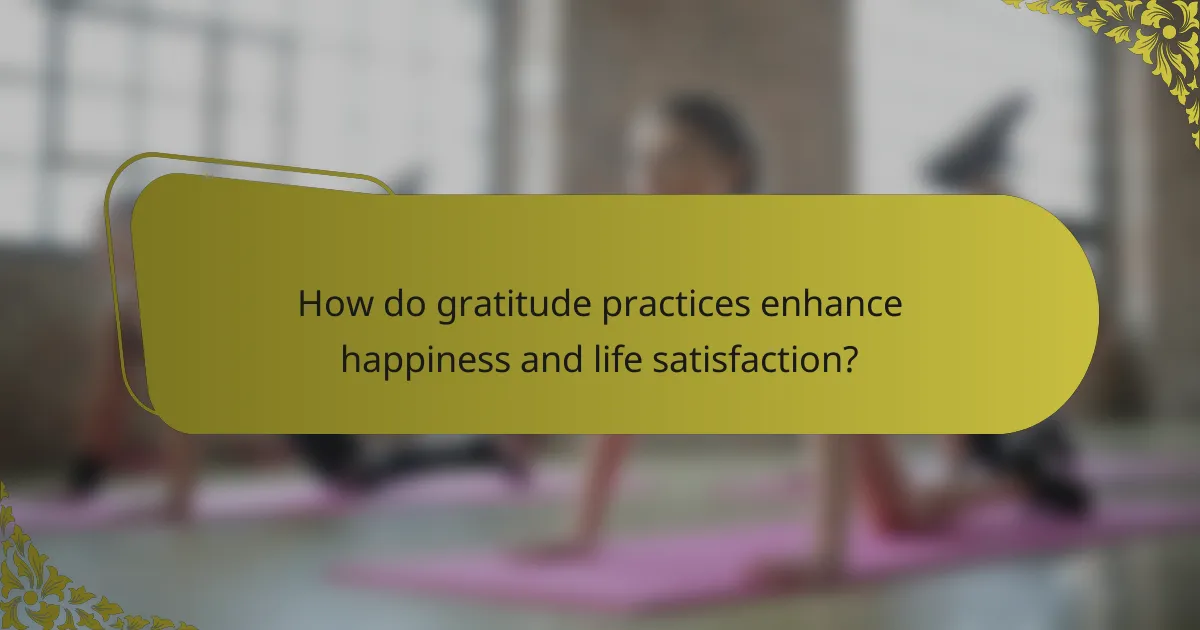 How do gratitude practices enhance happiness and life satisfaction?